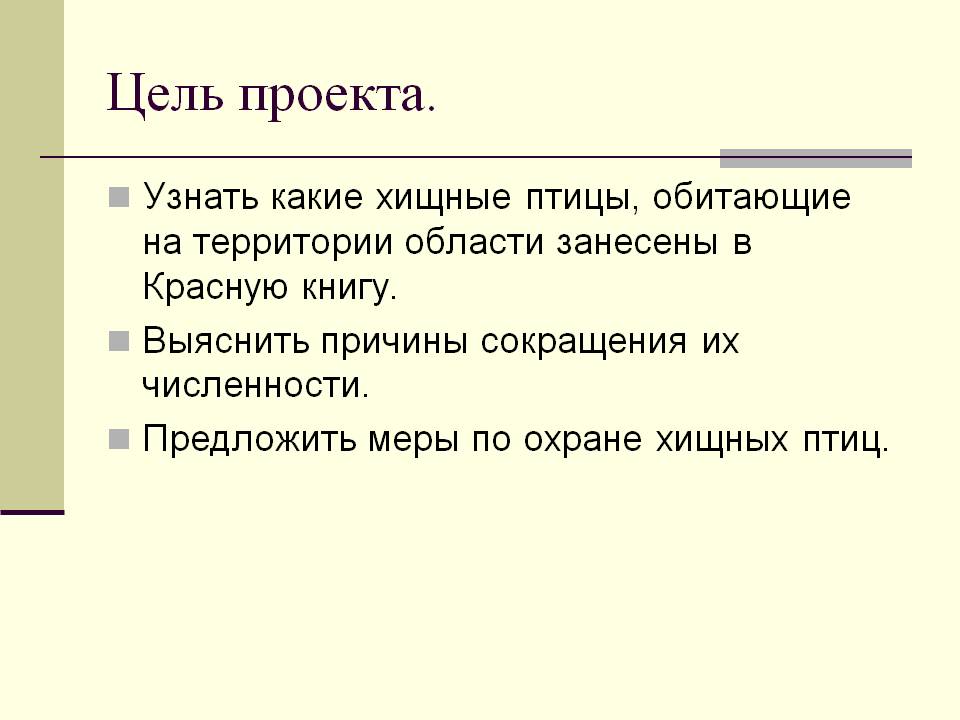 Цель проекта.

Узнать какие хищные птицы, обитающие на территории области занесены в Красную книгу.

Выяснить причины сокращения их численности.

Предложить меры по охране хищных птиц.